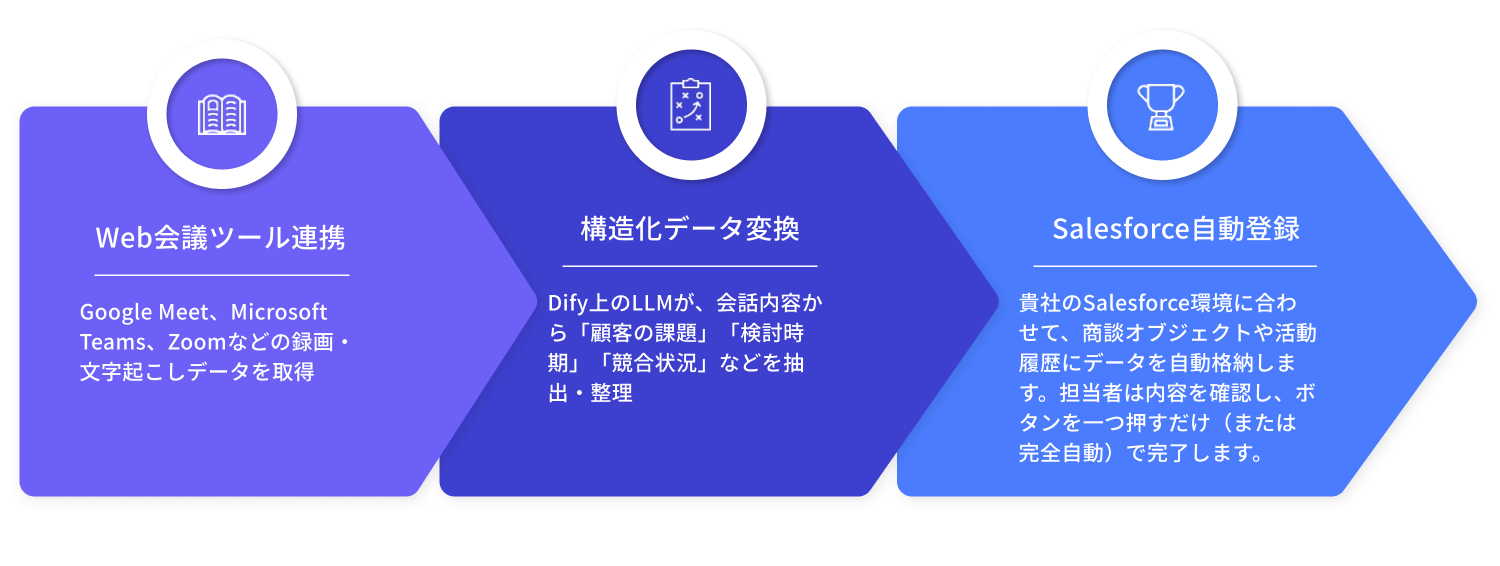 Web会議ツール連携

Google Meet、Microsoft Teams、Zoomなどの録画・文字起こしデータを取得

構造化データ変換

Dify上のLLMが、会話内容から「顧客の課題」「検討時期」「競合状況」などを抽出・整理

Salesforce自動登録

貴社のSalesforce環境に合わせて、商談オブジェクトや活動履歴にデータを自動格納します。担当者は内容を確認し、ボタンを一つ押すだけ（または完全自動）で完了します。